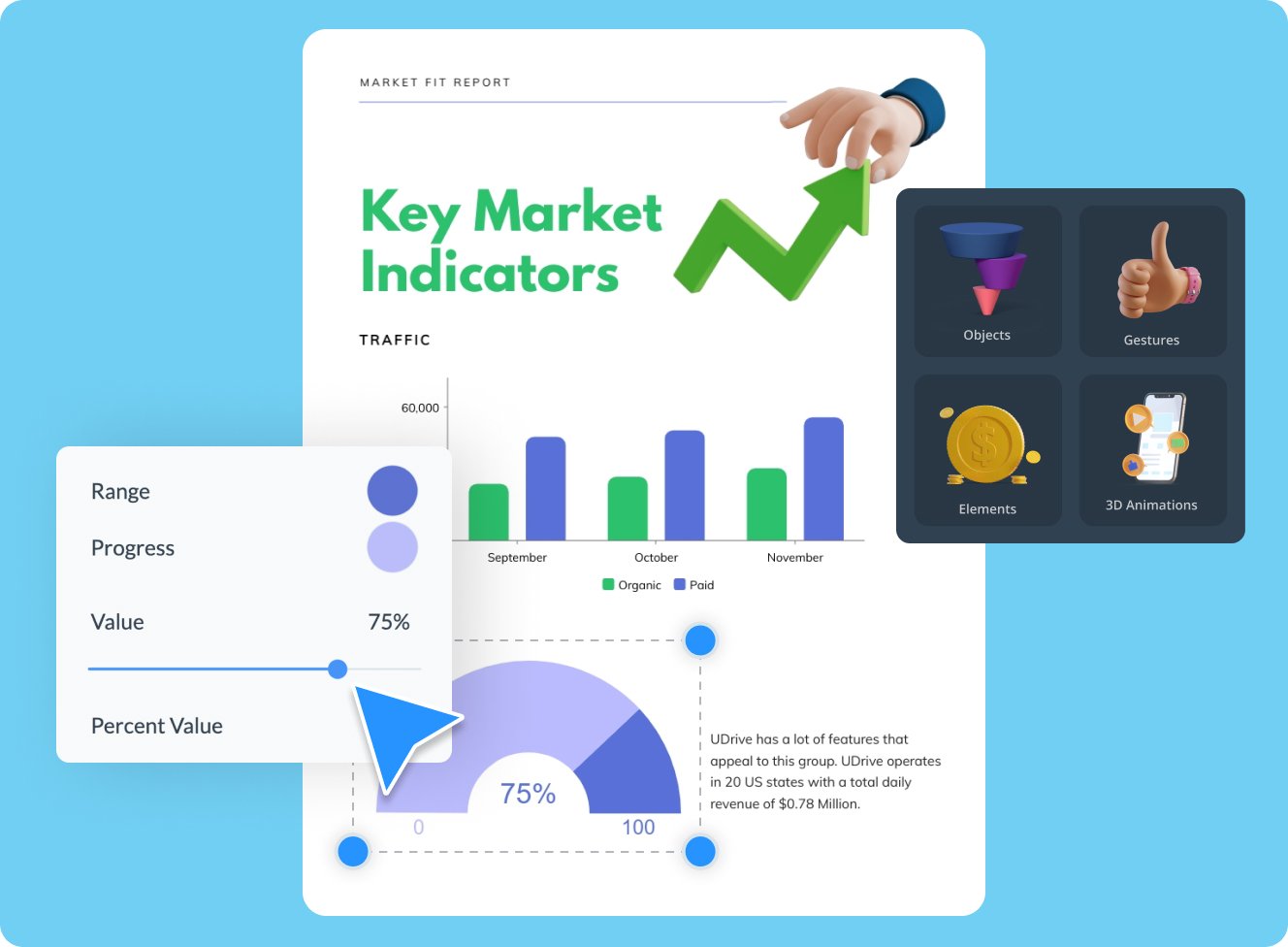 MARKET FIT REPORT

Key Market Indicators

TRAFFIC

60,000

September October November

Organic Paid

Objects

Gestures

Elements

3D Animations

Range

Progress

Value 75%

Percent Value

75%

0 100

UDrive has a lot of features that appeal to this group. UDrive operates in 20 US states with a total daily revenue of $0.78 Million.